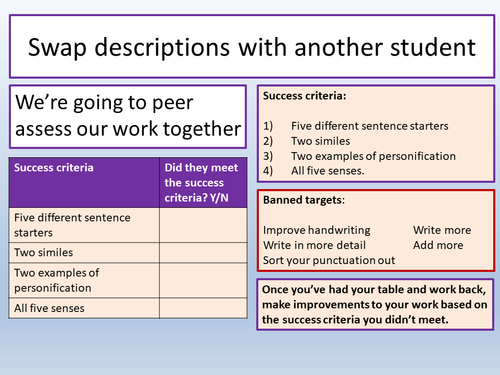 Swap descriptions with another student

We're going to peer assess our work together

| Success criteria | Did they meet the success criteria? Y/N |
|---|---|
| Five different sentence starters | |
| Two similes | |
| Two examples of personification | |
| All five senses | |

Success criteria:

1) Five different sentence starters
2) Two similes
3) Two examples of personification
4) All five senses.

Banned targets:

Improve handwriting
Write in more detail
Sort your punctuation out

Write more
Add more

Once you've had your table and work back, make improvements to your work based on the success criteria you didn't meet.